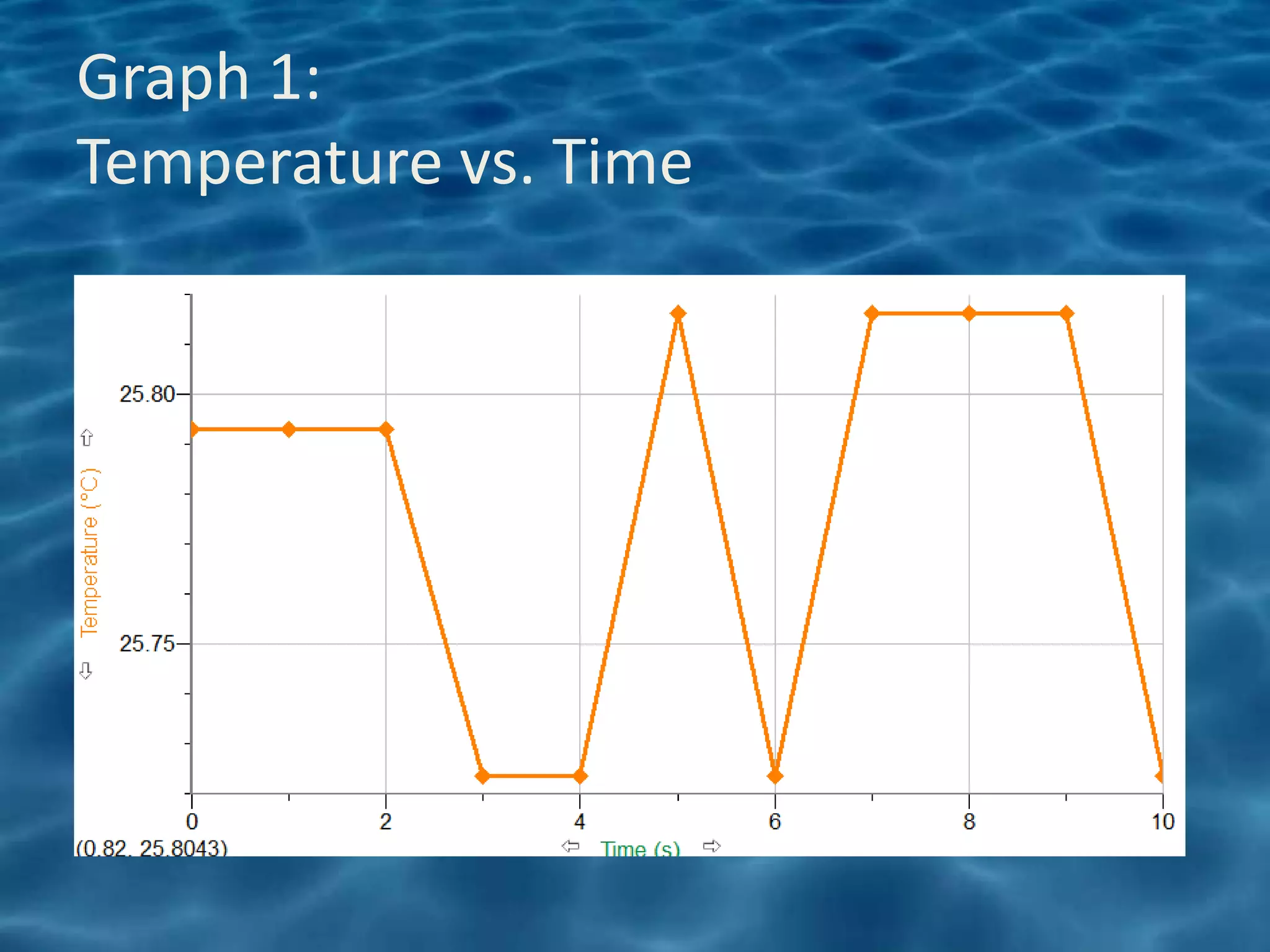 Graph 1:
Temperature vs. Time

25.80
25.75
Temperature (°C)

0
2
4
6
8
10
(0.82, 25.8043)
Time (s)